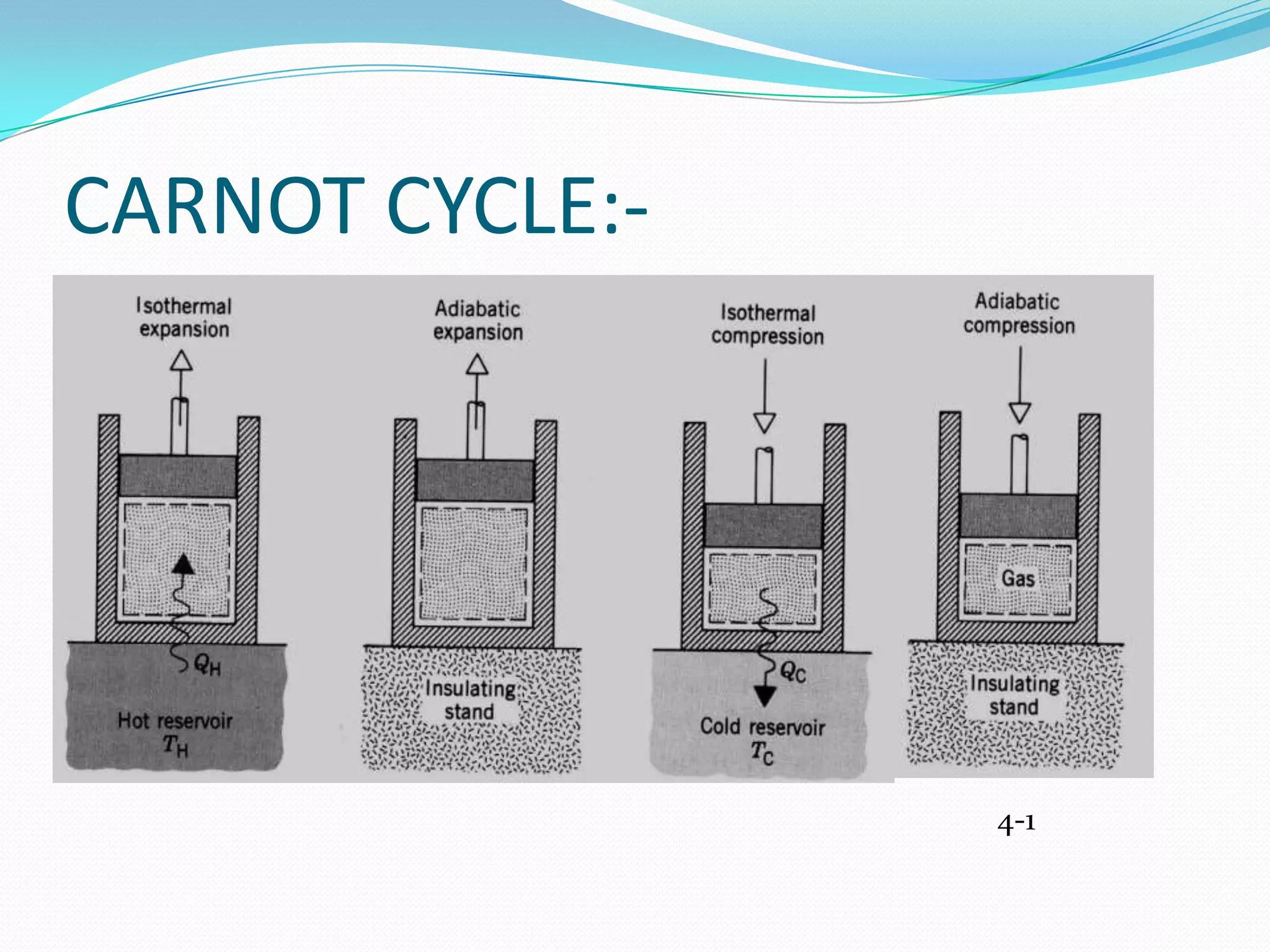 CARNOT CYCLE:-

Isothermal expansion

$Q_H$

Hot reservoir $T_H$

Adiabatic expansion

Insulating stand

Isothermal compression

$Q_C$

Cold reservoir $T_C$

Adiabatic compression

Gas

Insulating stand

4-1